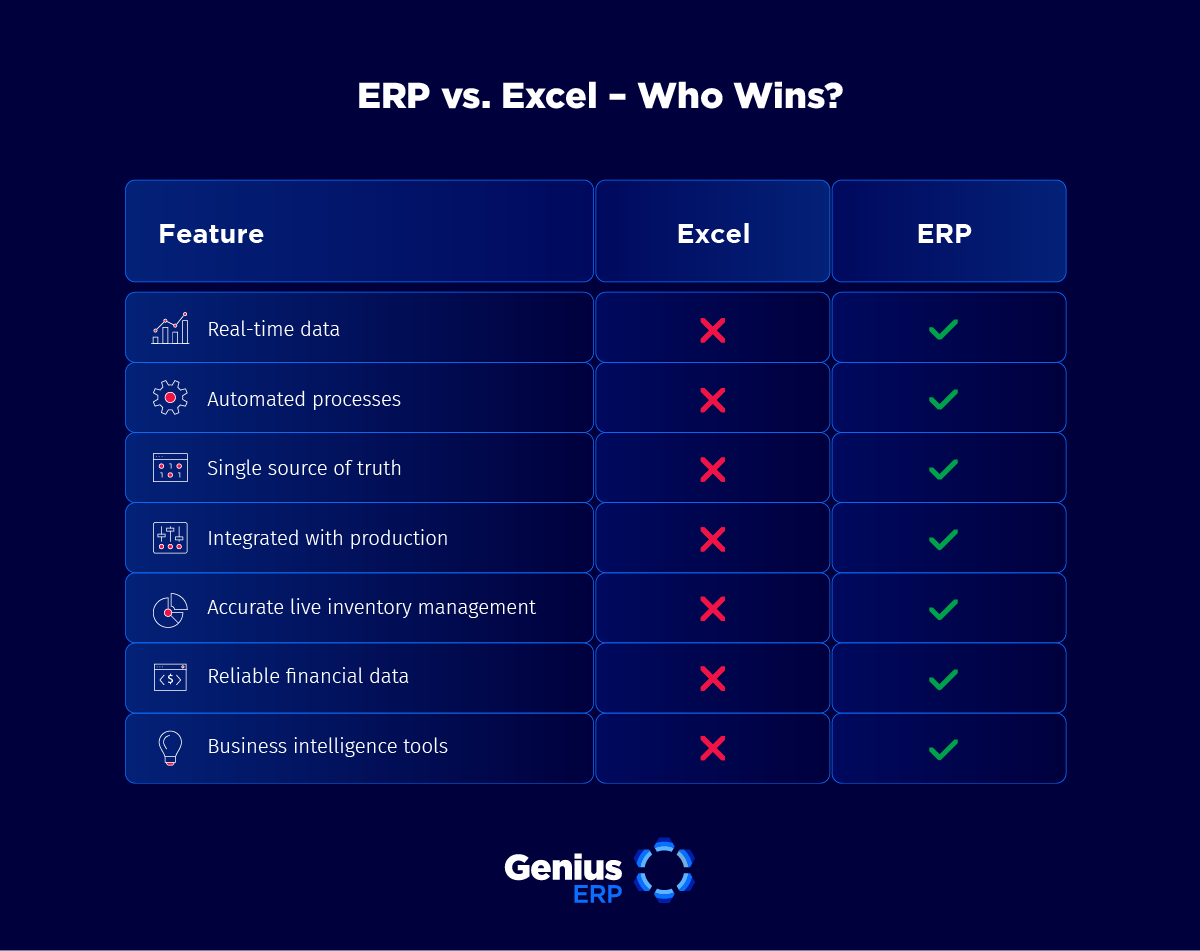 ERP vs. Excel – Who Wins?

| Feature | Excel | ERP |
|---|---|---|
| Real-time data | ✗ | ✓ |
| Automated processes | ✗ | ✓ |
| Single source of truth | ✗ | ✓ |
| Integrated with production | ✗ | ✓ |
| Accurate live inventory management | ✗ | ✓ |
| Reliable financial data | ✗ | ✓ |
| Business intelligence tools | ✗ | ✓ |

Genius ERP